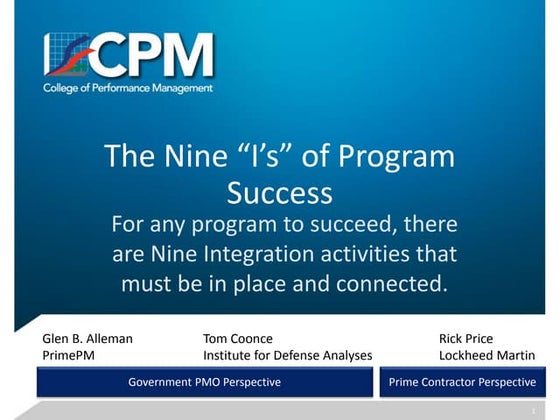 CPM
College of Performance Management

The Nine “I’s” of Program Success

For any program to succeed, there are Nine Integration activities that must be in place and connected.

Glen B. Alleman
PrimePM

Tom Coonce
Institute for Defense Analyses

Rick Price
Lockheed Martin

Government PMO Perspective

Prime Contractor Perspective

1